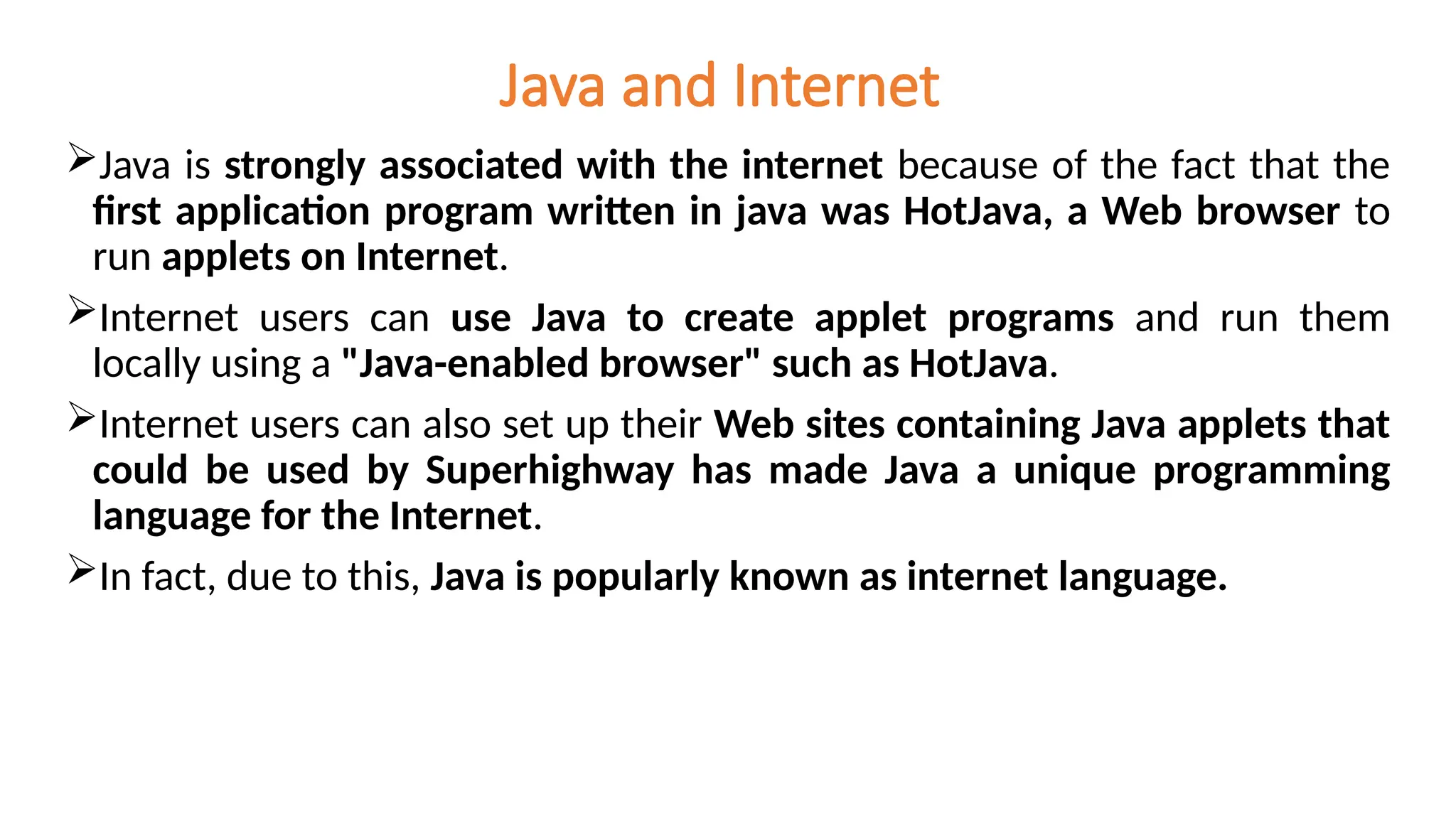 Java and Internet

➢Java is strongly associated with the internet because of the fact that the first application program written in java was HotJava, a Web browser to run applets on Internet.

➢Internet users can use Java to create applet programs and run them locally using a "Java-enabled browser" such as HotJava.

➢Internet users can also set up their Web sites containing Java applets that could be used by Superhighway has made Java a unique programming language for the Internet.

➢In fact, due to this, Java is popularly known as internet language.